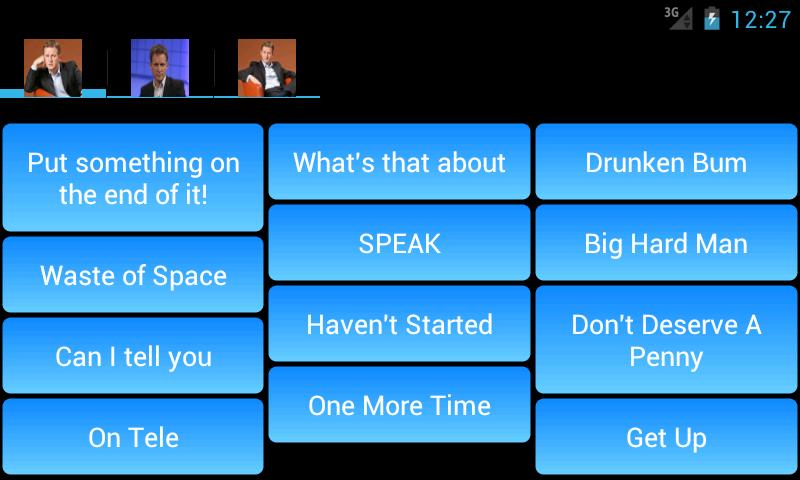 3G 12:27

Put something on the end of it!

Waste of Space

Can I tell you

On Tele

What's that about

SPEAK

Haven't Started

One More Time

Drunken Bum

Big Hard Man

Don't Deserve A Penny

Get Up